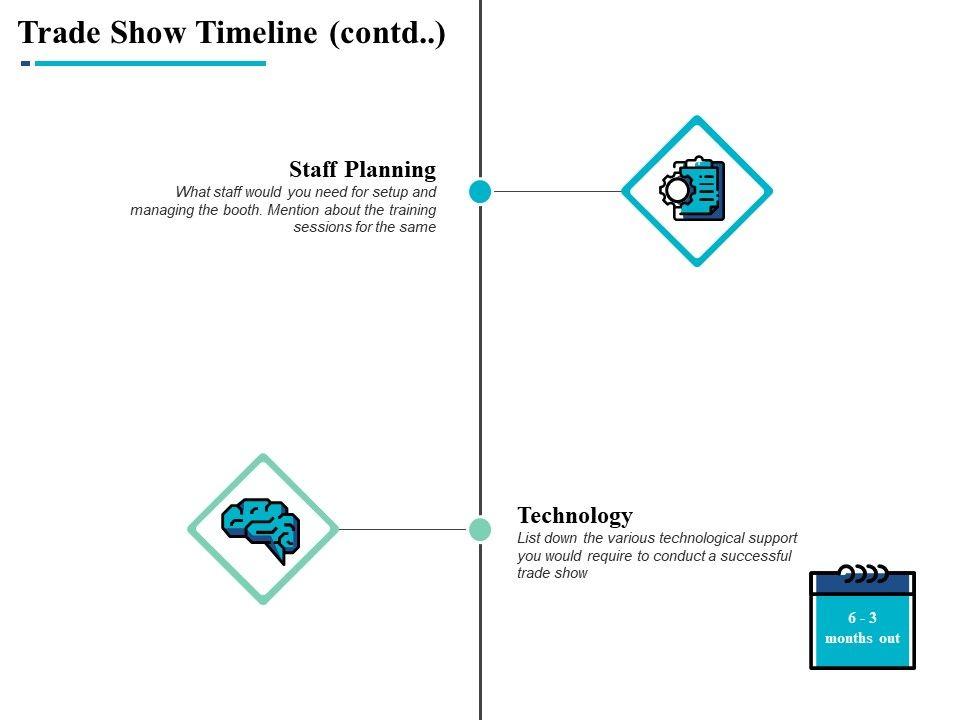 Trade Show Timeline (contd..)

Staff Planning
What staff would you need for setup and managing the booth. Mention about the training sessions for the same

Technology
List down the various technological support you would require to conduct a successful trade show

6 - 3 months out